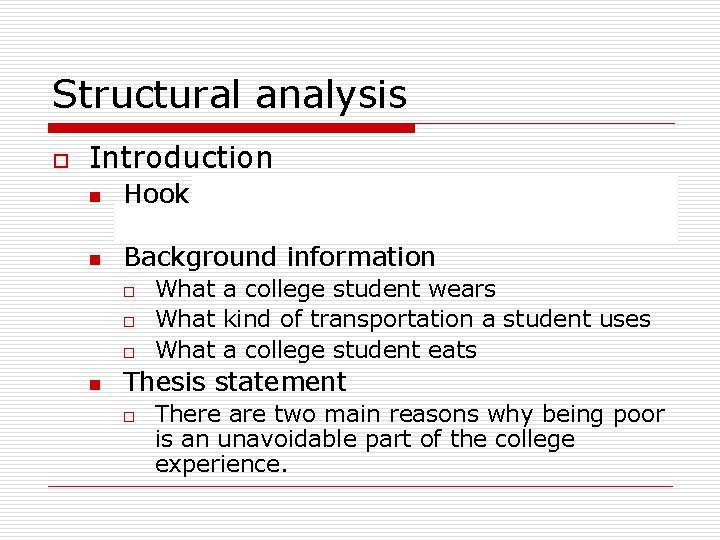 Structural analysis

Introduction

Hook

Background information

What a college student wears

What kind of transportation a student uses

What a college student eats

Thesis statement

There are two main reasons why being poor is an unavoidable part of the college experience.